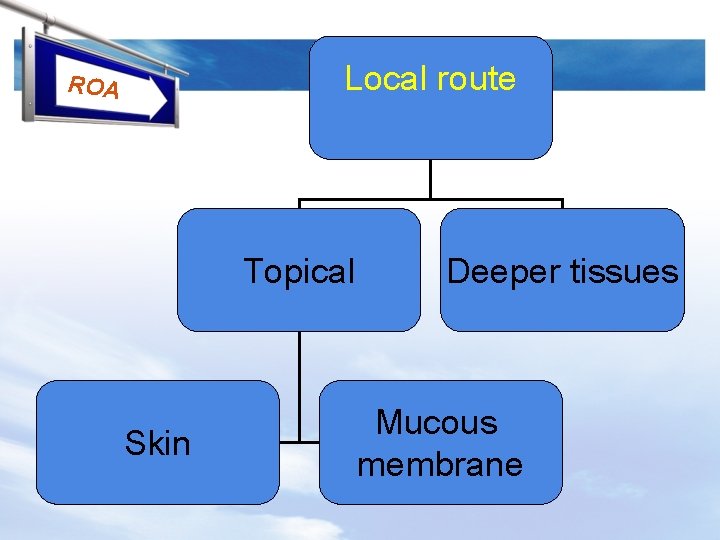 ROA

Local route

Topical

Deeper tissues

Skin

Mucous membrane